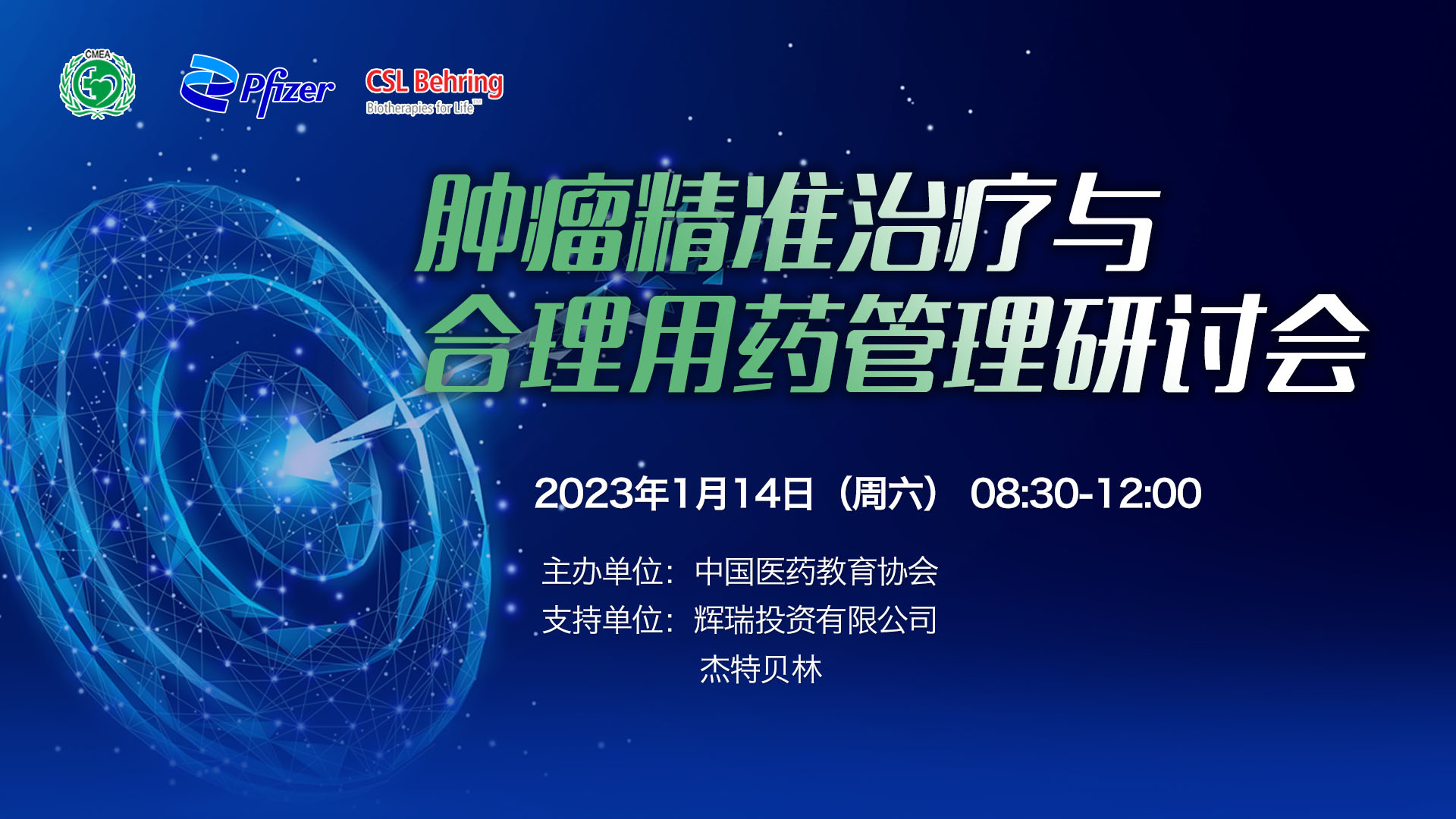 CMEA

Pfizer

CSL Behring
Biotherapies for Life™

肿瘤精准治疗与
合理用药管理研讨会

2023年1月14日（周六） 08:30-12:00

主办单位：中国医药教育协会
支持单位：辉瑞投资有限公司
杰特贝林